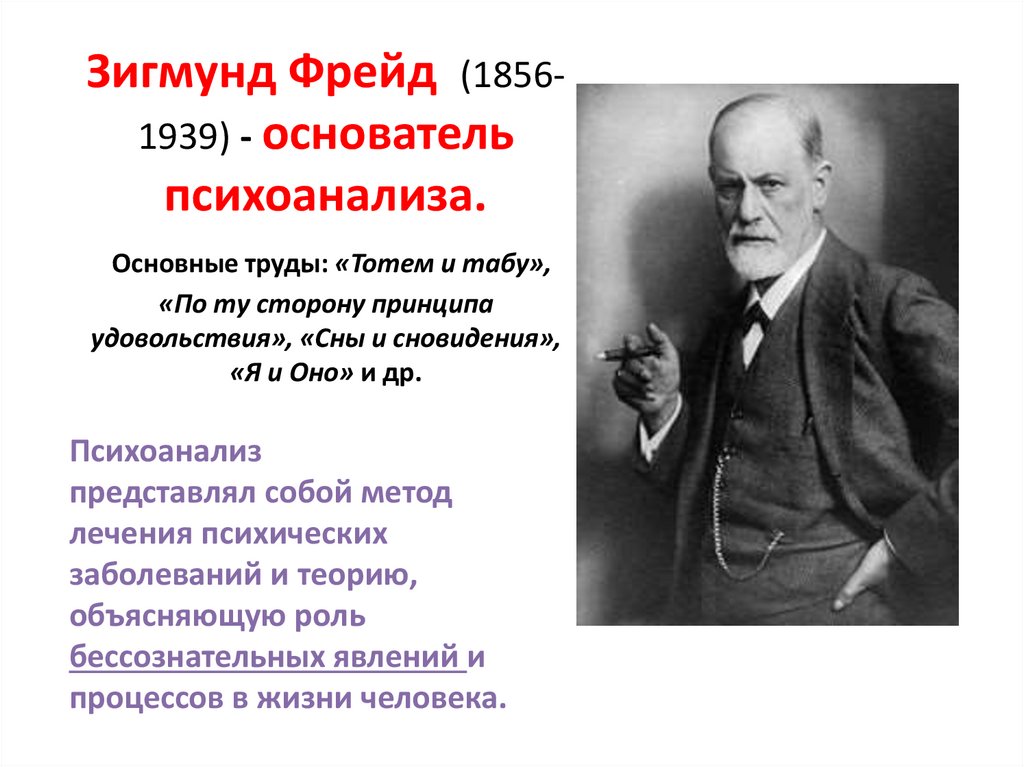 Зигмунд Фрейд (1856-1939) - основатель психоанализа.

Основные труды: «Тотем и табу», «По ту сторону принципа удовольствия», «Сны и сновидения», «Я и Оно» и др.

Психоанализ представлял собой метод лечения психических заболеваний и теорию, объясняющую роль бессознательных явлений и процессов в жизни человека.